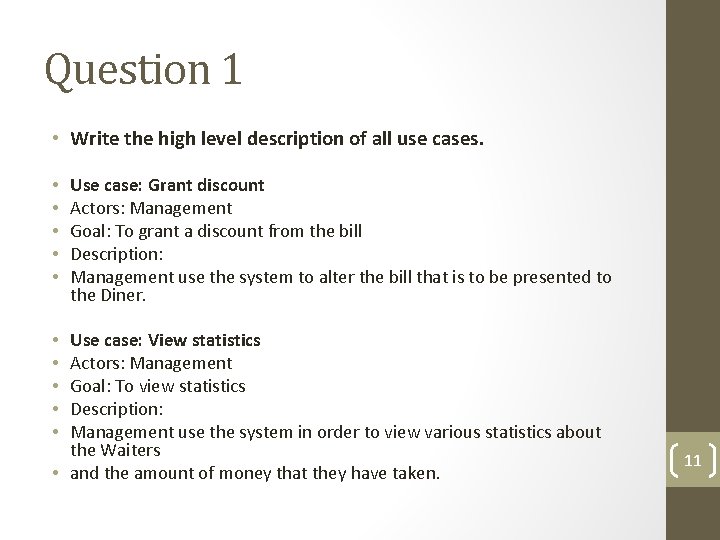 Question 1

• Write the high level description of all use cases.

• Use case: Grant discount
• Actors: Management
• Goal: To grant a discount from the bill
• Description:
• Management use the system to alter the bill that is to be presented to the Diner.

• Use case: View statistics
• Actors: Management
• Goal: To view statistics
• Description:
• Management use the system in order to view various statistics about the Waiters
• and the amount of money that they have taken.

11